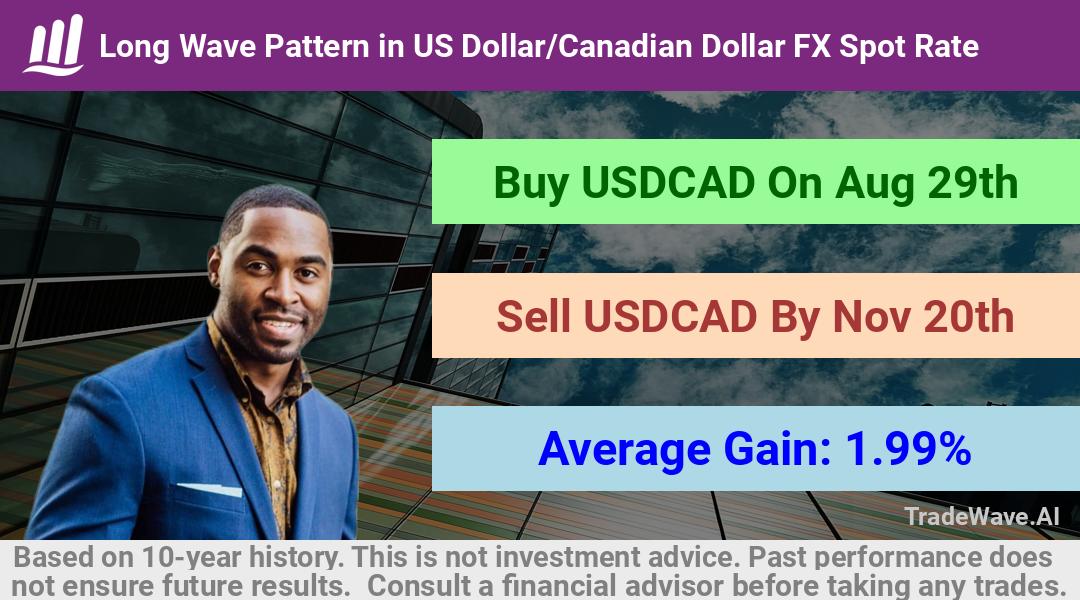 Long Wave Pattern in US Dollar/Canadian Dollar FX Spot Rate

Buy USDCAD On Aug 29th

Sell USDCAD By Nov 20th

Average Gain: 1.99%

TradeWave.AI

Based on 10-year history. This is not investment advice. Past performance does not ensure future results. Consult a financial advisor before taking any trades.